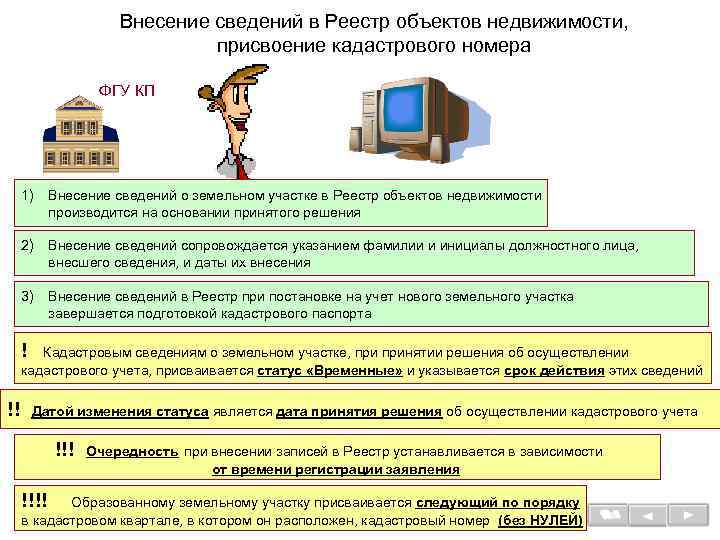 Внесение сведений в Реестр объектов недвижимости, присвоение кадастрового номера

ФГУ КП

1) Внесение сведений о земельном участке в Реестр объектов недвижимости производится на основании принятого решения

2) Внесение сведений сопровождается указанием фамилии и инициалы должностного лица, внесшего сведения, и даты их внесения

3) Внесение сведений в Реестр при постановке на учет нового земельного участка завершается подготовкой кадастрового паспорта

! Кадастровым сведениям о земельном участке, при принятии решения об осуществлении кадастрового учета, присваивается статус «Временные» и указывается срок действия этих сведений

!! Датой изменения статуса является дата принятия решения об осуществлении кадастрового учета

!!! Очередность при внесении записей в Реестр устанавливается в зависимости от времени регистрации заявления

!!!! Образованному земельному участку присваивается следующий по порядку в кадастровом квартале, в котором он расположен, кадастровый номер (без НУЛЕЙ)